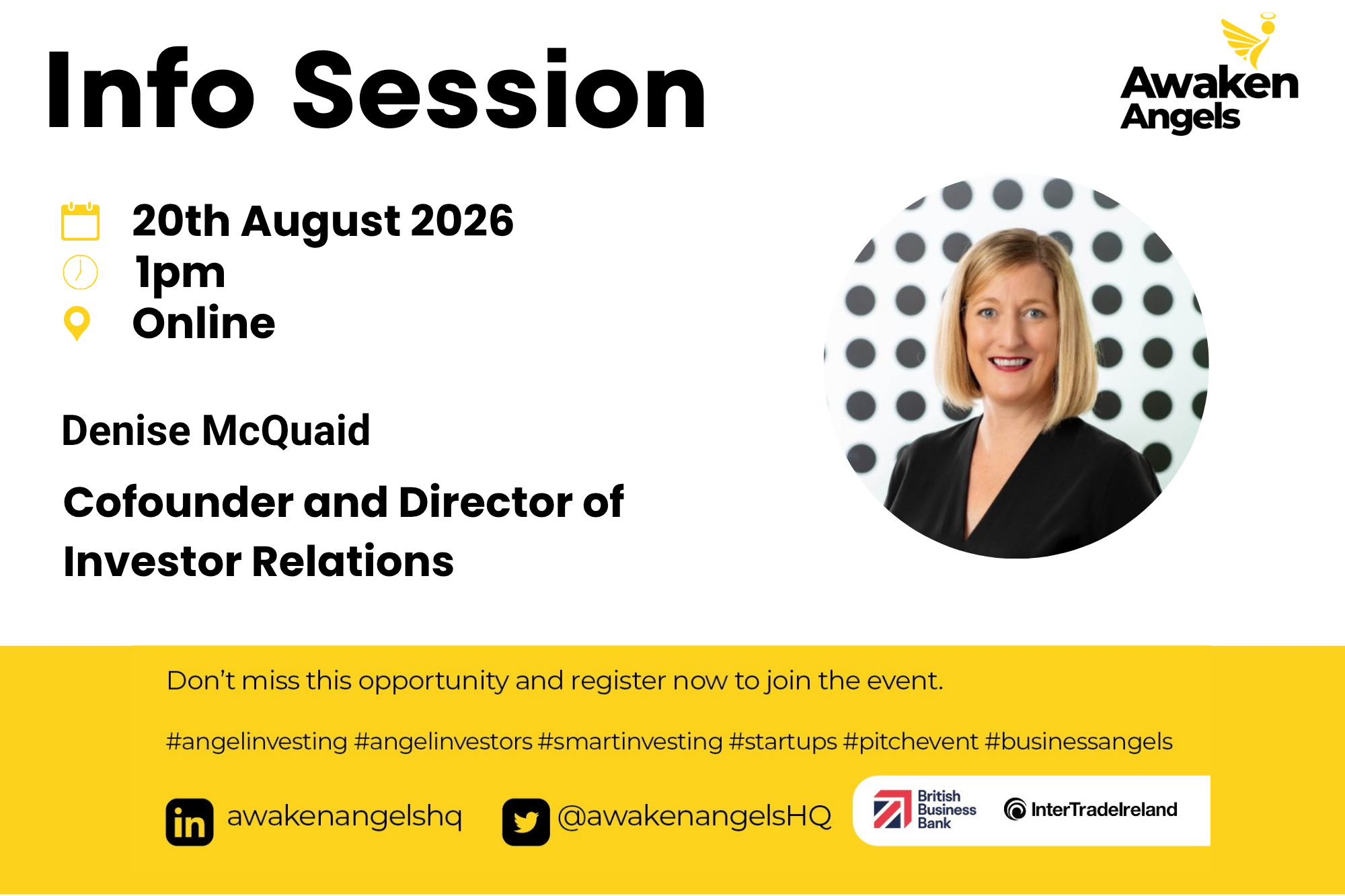 Info Session

Awaken Angels

20th August 2026
1pm
Online

Denise McQuaid

Cofounder and Director of Investor Relations

Don't miss this opportunity and register now to join the event.

#angelinvesting #angelinvestors #smartinvesting #startups #pitchevent #businessangels

in awakenangelshq

@awakenangelsHQ

British Business Bank

InterTradeIreland